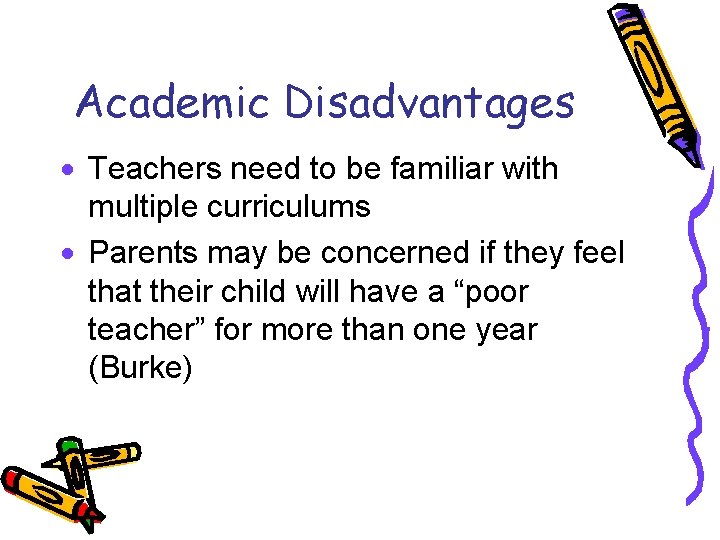 Academic Disadvantages

• Teachers need to be familiar with multiple curriculums
• Parents may be concerned if they feel that their child will have a "poor teacher" for more than one year (Burke)